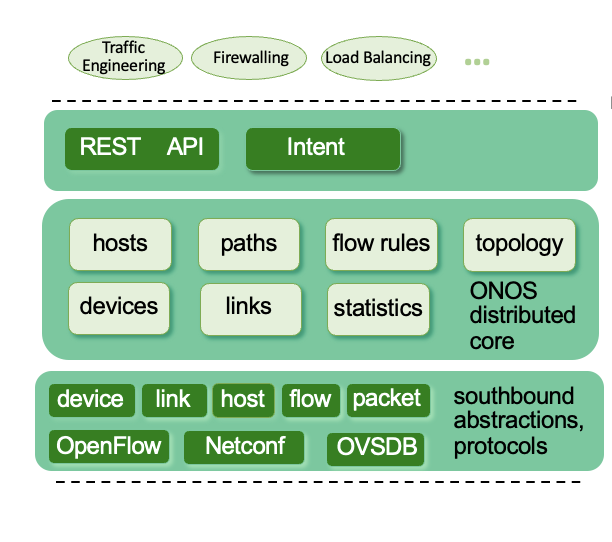 Traffic Engineering

Firewalling

Load Balancing

...

REST API

Intent

hosts

paths

flow rules

topology

devices

links

statistics

ONOS distributed core

device

link

host

flow

packet

southbound abstractions, protocols

OpenFlow

Netconf

OVSDB